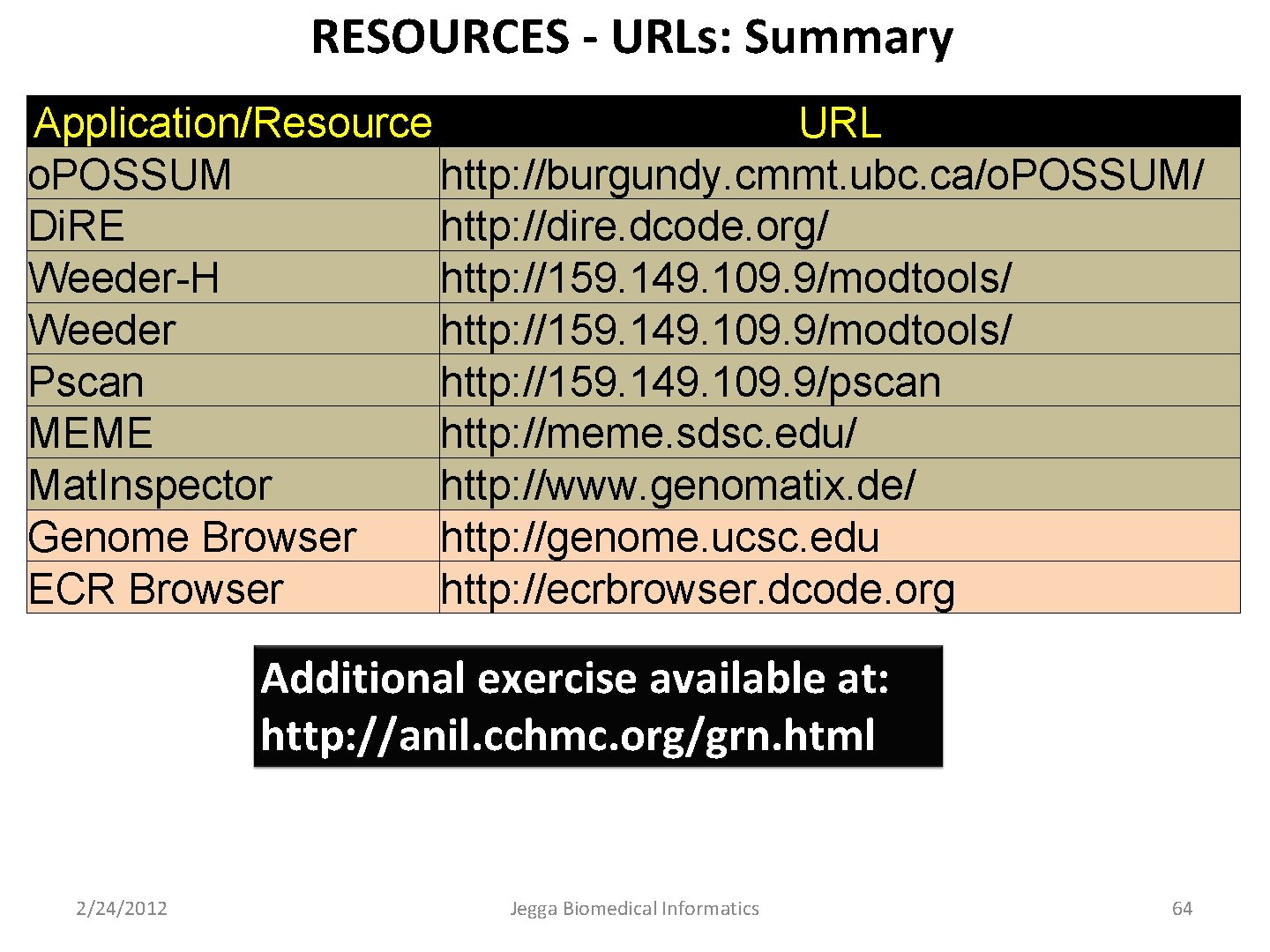 RESOURCES - URLs: Summary

| Application/Resource | URL |
|---|---|
| oPOSSUM | http://burgundy.cmmt.ubc.ca/oPOSSUM/ |
| DiRE | http://dire.dcode.org/ |
| Weeder-H | http://159.149.109.9/modtools/ |
| Weeder | http://159.149.109.9/modtools/ |
| Pscan | http://159.149.109.9/pscan |
| MEME | http://meme.sdsc.edu/ |
| MatInspector | http://www.genomatix.de/ |
| Genome Browser | http://genome.ucsc.edu |
| ECR Browser | http://ecrbrowser.dcode.org |

Additional exercise available at: http://anil.cchmc.org/grn.html

2/24/2012

Jegga Biomedical Informatics

64